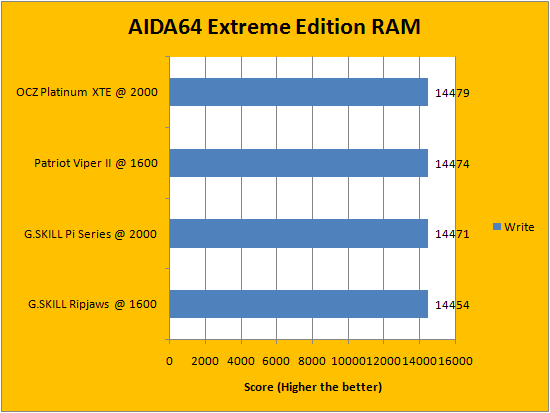 AIDA64 Extreme Edition RAM

OCZ Platinum XTE @ 2000 14479

Patriot Viper II @ 1600 14474

G.SKILL Pi Series @ 2000 14471

G.SKILL Ripjaws @ 1600 14454

Write

0 2000 4000 6000 8000 10000 12000 14000 16000

Score (Higher the better)